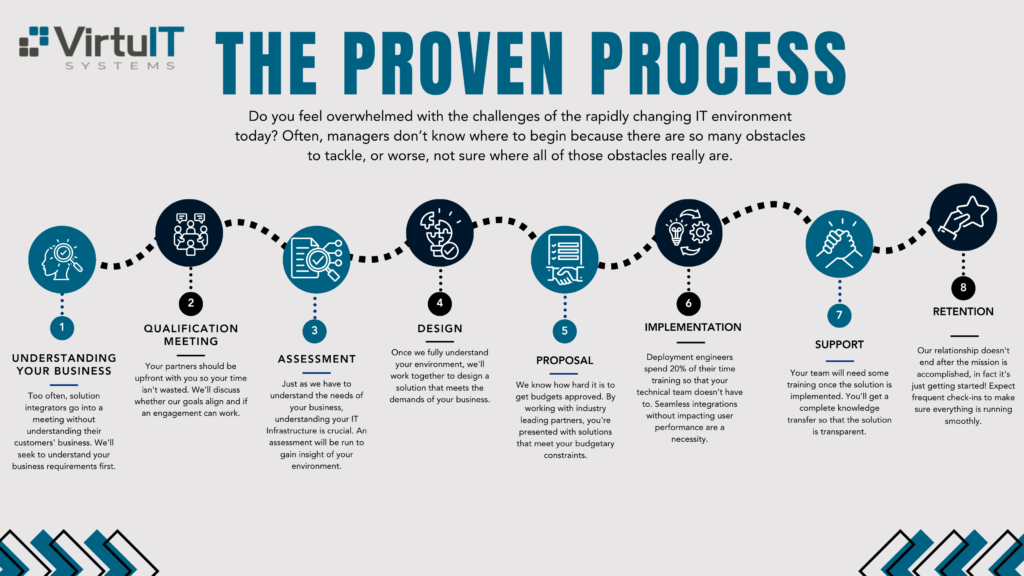 VirtuIT SYSTEMS

THE PROVEN PROCESS

Do you feel overwhelmed with the challenges of the rapidly changing IT environment today? Often, managers don't know where to begin because there are so many obstacles to tackle, or worse, not sure where all of those obstacles really are.

1

UNDERSTANDING YOUR BUSINESS

Too often, solution integrators go into a meeting without understanding their customers' business. We'll seek to understand your business requirements first.

2

QUALIFICATION MEETING

Your partners should be upfront with you so your time isn't wasted. We'll discuss whether our goals align and if an engagement can work.

3

ASSESSMENT

Just as we have to understand the needs of your business, understanding your IT Infrastructure is crucial. An assessment will be run to gain insight of your environment.

4

DESIGN

Once we fully understand your environment, we'll work together to design a solution that meets the demands of your business.

5

PROPOSAL

We know how hard it is to get budgets approved. By working with industry leading partners, you're presented with solutions that meet your budgetary constraints.

6

IMPLEMENTATION

Deployment engineers spend 20% of their time training so that your technical team doesn't have to. Seamless integrations without impacting user performance are a necessity.

7

SUPPORT

Your team will need some training once the solution is implemented. You'll get a complete knowledge transfer so that the solution is transparent.

8

RETENTION

Our relationship doesn't end after the mission is accomplished, in fact it's just getting started! Expect frequent check-ins to make sure everything is running smoothly.